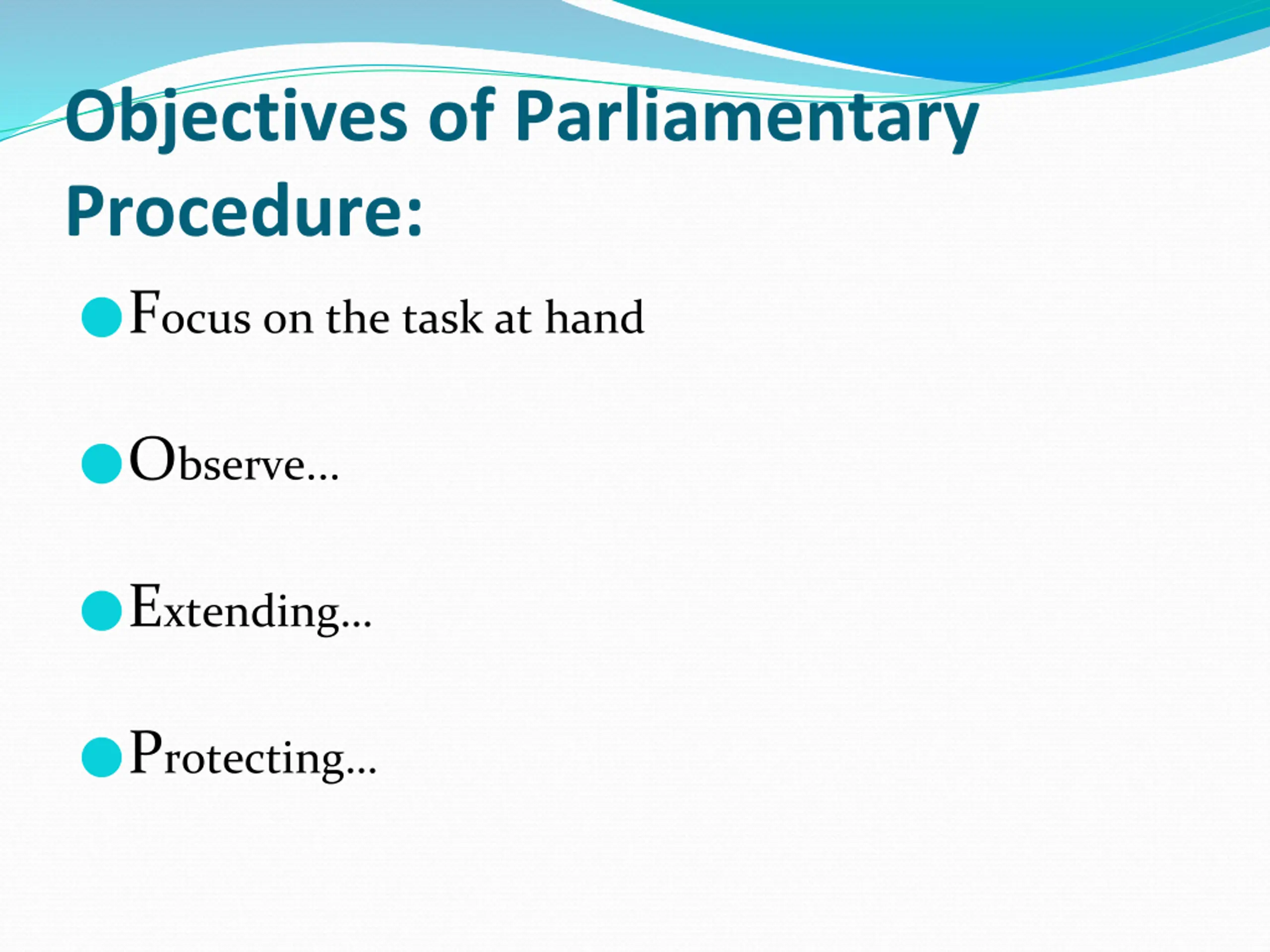 Objectives of Parliamentary Procedure:

Focus on the task at hand

Observe…

Extending…

Protecting…